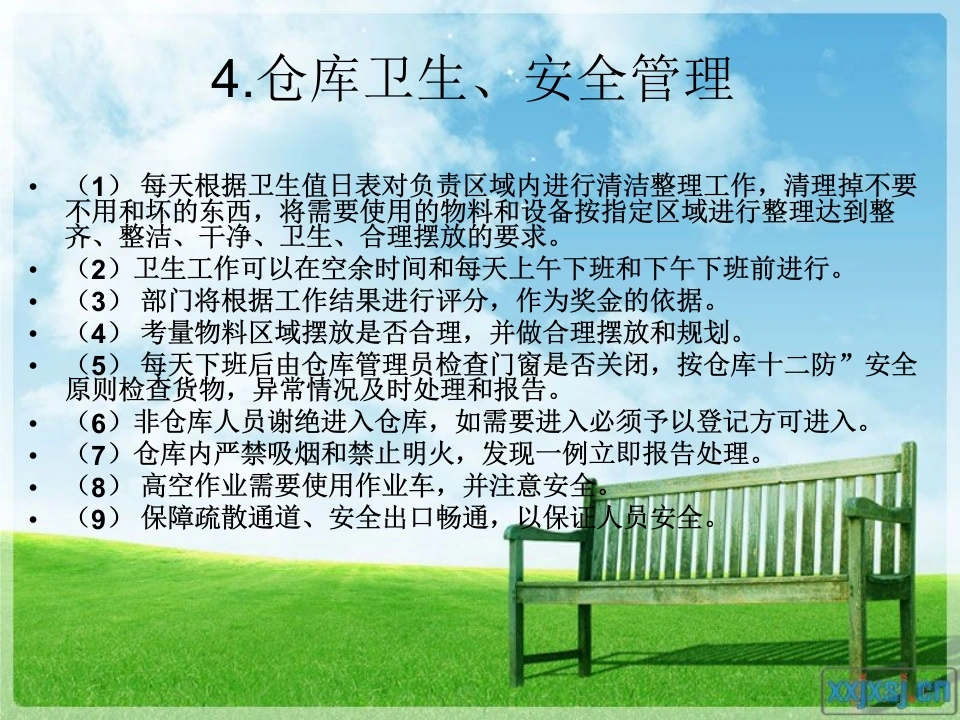 4.仓库卫生、安全管理

• （1） 每天根据卫生值日表对负责区域内进行清洁整理工作，清理掉不要不用和坏的东西，将需要使用的物料和设备按指定区域进行整理达到整齐、整洁、干净、卫生、合理摆放的要求。
• （2）卫生工作可以在空余时间和每天上午下班和下午下班前进行。
• （3） 部门将根据工作结果进行评分，作为奖金的依据。
• （4） 考量物料区域摆放是否合理，并做合理摆放和规划。
• （5） 每天下班后由仓库管理员检查门窗是否关闭，按仓库十二防”安全原则检查货物，异常情况及时处理和报告。
• （6）非仓库人员谢绝进入仓库，如需要进入必须予以登记方可进入。
• （7）仓库内严禁吸烟和禁止明火，发现一例立即报告处理。
• （8） 高空作业需要使用作业车，并注意安全。
• （9） 保障疏散通道、安全出口畅通，以保证人员安全。

xxjxsj.cn